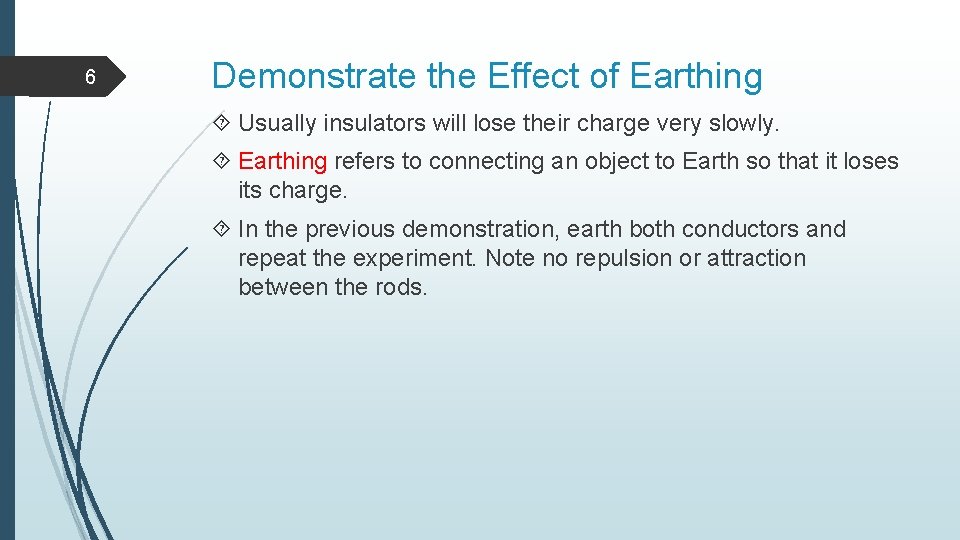 6

Demonstrate the Effect of Earthing

Usually insulators will lose their charge very slowly.

Earthing refers to connecting an object to Earth so that it loses its charge.

In the previous demonstration, earth both conductors and repeat the experiment. Note no repulsion or attraction between the rods.